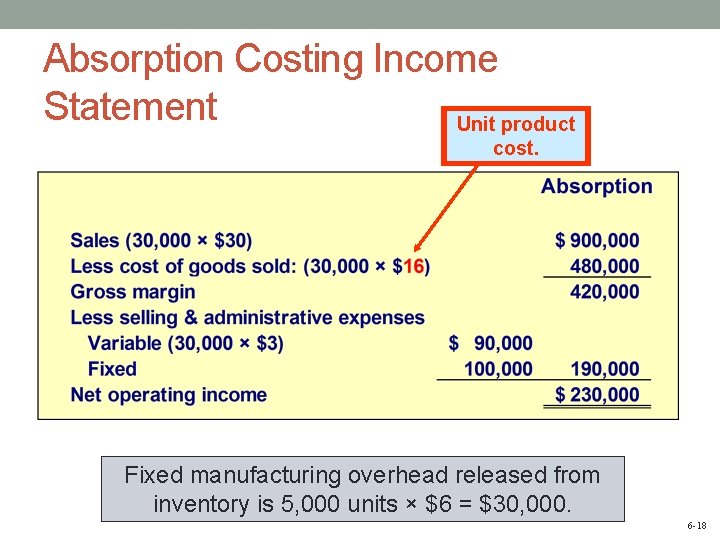 Absorption Costing Income Statement

Unit product cost.

| | | Absorption |
|---|---|---|
| Sales (30,000 × \$30) | | \$ 900,000 |
| Less cost of goods sold: (30,000 × \$16) | | 480,000 |
| Gross margin | | 420,000 |
| Less selling & administrative expenses | | |
| Variable (30,000 × \$3) | \$ 90,000 | |
| Fixed | 100,000 | 190,000 |
| Net operating income | | \$ 230,000 |

Fixed manufacturing overhead released from inventory is 5,000 units × \$6 = \$30,000.

6-18